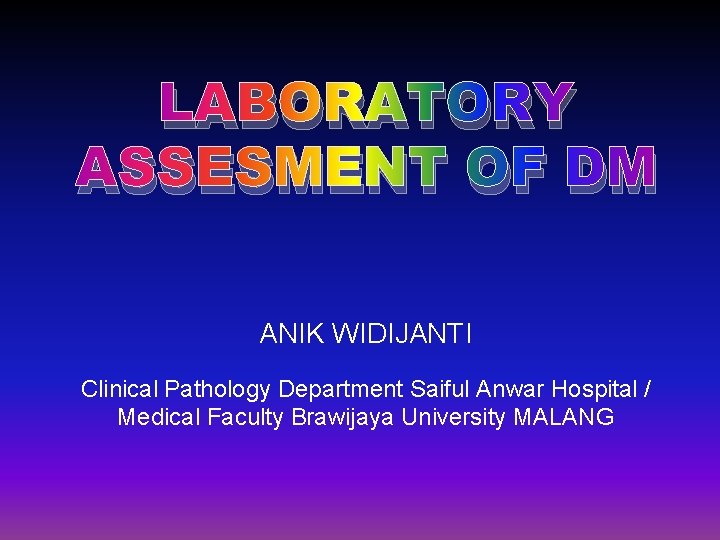 LABORATORY ASSESMENT OF DM

ANIK WIDIJANTI

Clinical Pathology Department Saiful Anwar Hospital / Medical Faculty Brawijaya University MALANG